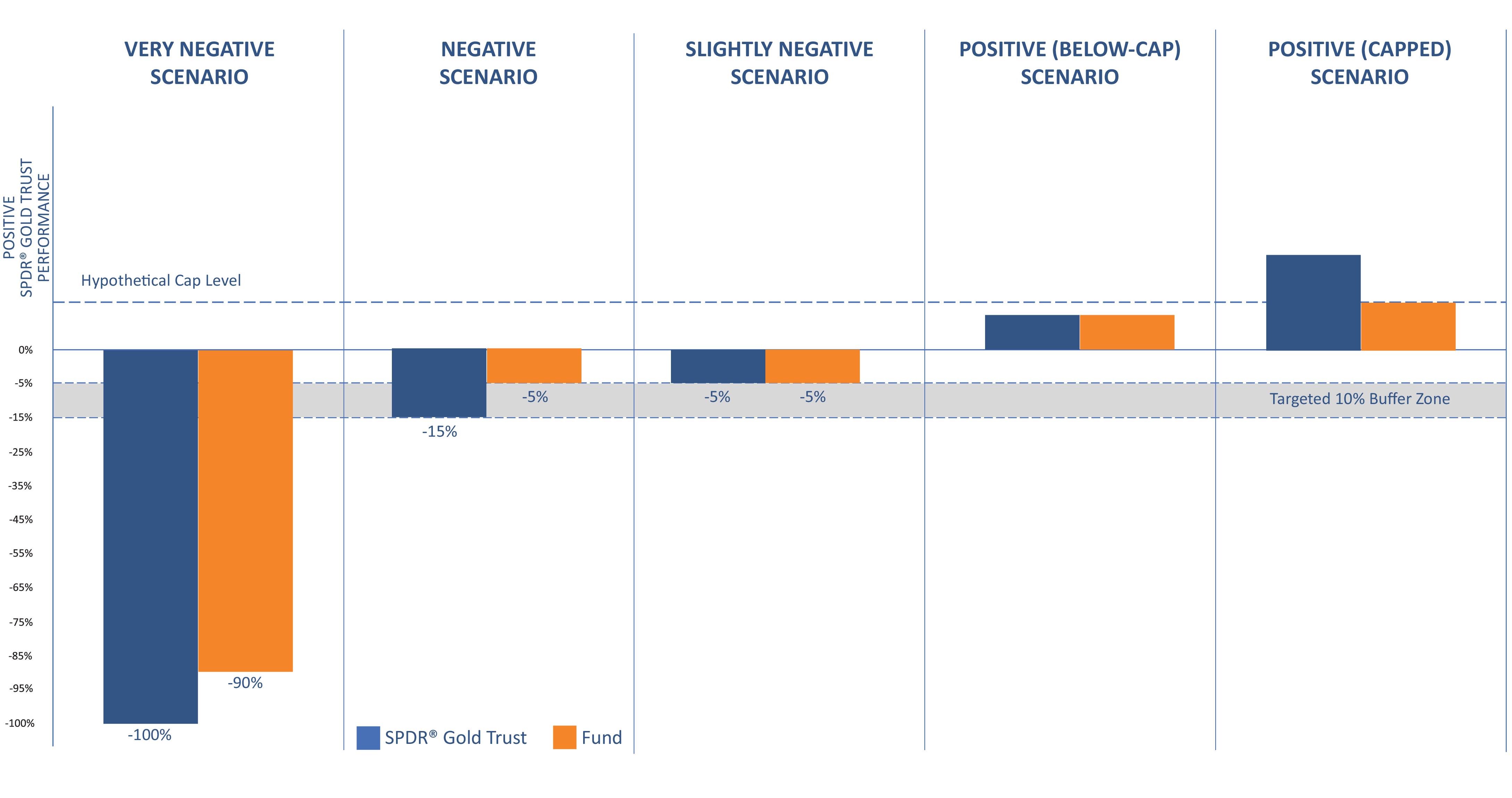 VERY NEGATIVE SCENARIO

NEGATIVE SCENARIO

SLIGHTLY NEGATIVE SCENARIO

POSITIVE (BELOW-CAP) SCENARIO

POSITIVE (CAPPED) SCENARIO

POSITIVE SPDR® GOLD TRUST PERFORMANCE

Hypothetical Cap Level

0%
-5%
-15%
-25%
-35%
-45%
-55%
-65%
-75%
-85%
-95%
-100%

-100%
-90%
-15%
-5%
-5%
-5%

Targeted 10% Buffer Zone

SPDR® Gold Trust
Fund